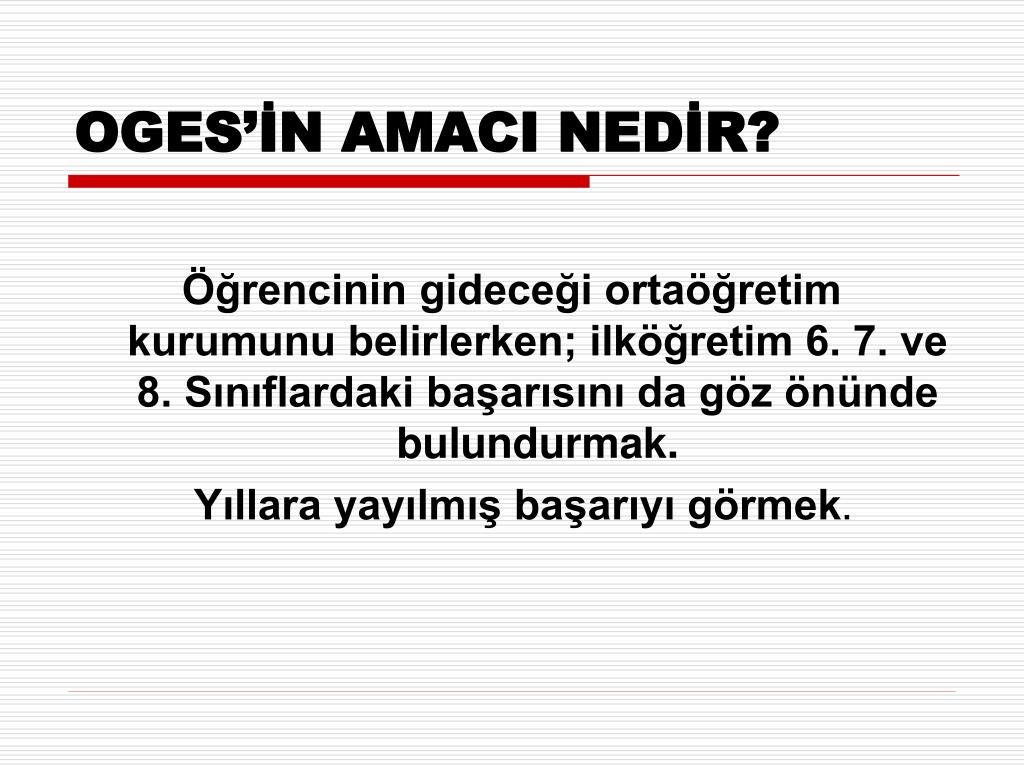 OGES'İN AMACI NEDİR?

Öğrencinin gideceği ortaöğretim kurumunu belirlerken; ilköğretim 6. 7. ve 8. Sınıflardaki başarısını da göz önünde bulundurmak.

Yıllara yayılmış başarıyı görmek.